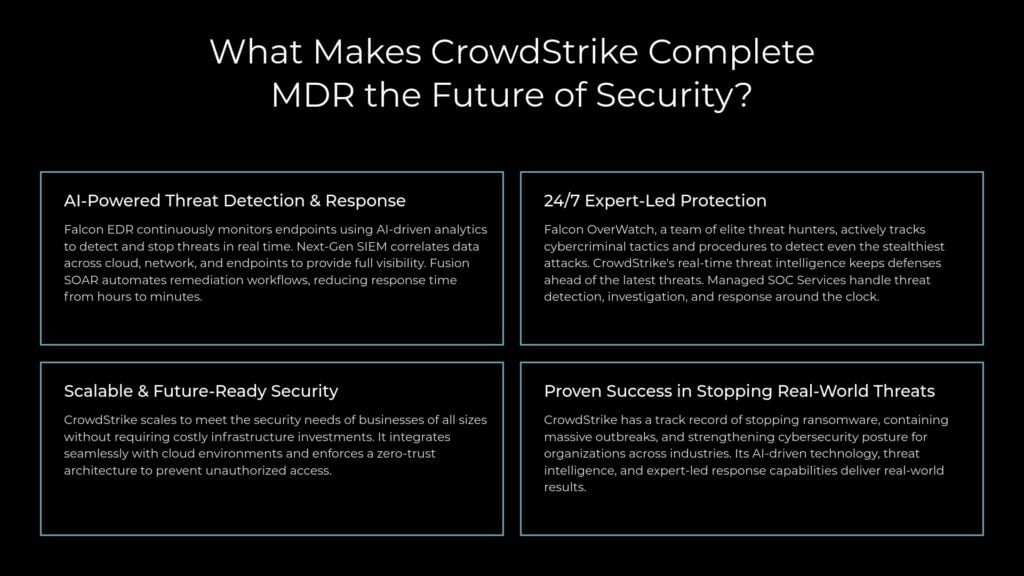 What Makes CrowdStrike Complete MDR the Future of Security?

AI-Powered Threat Detection & Response

Falcon EDR continuously monitors endpoints using AI-driven analytics to detect and stop threats in real time. Next-Gen SIEM correlates data across cloud, network, and endpoints to provide full visibility. Fusion SOAR automates remediation workflows, reducing response time from hours to minutes.

24/7 Expert-Led Protection

Falcon OverWatch, a team of elite threat hunters, actively tracks cybercriminal tactics and procedures to detect even the stealthiest attacks. CrowdStrike's real-time threat intelligence keeps defenses ahead of the latest threats. Managed SOC Services handle threat detection, investigation, and response around the clock.

Scalable & Future-Ready Security

CrowdStrike scales to meet the security needs of businesses of all sizes without requiring costly infrastructure investments. It integrates seamlessly with cloud environments and enforces a zero-trust architecture to prevent unauthorized access.

Proven Success in Stopping Real-World Threats

CrowdStrike has a track record of stopping ransomware, containing massive outbreaks, and strengthening cybersecurity posture for organizations across industries. Its AI-driven technology, threat intelligence, and expert-led response capabilities deliver real-world results.